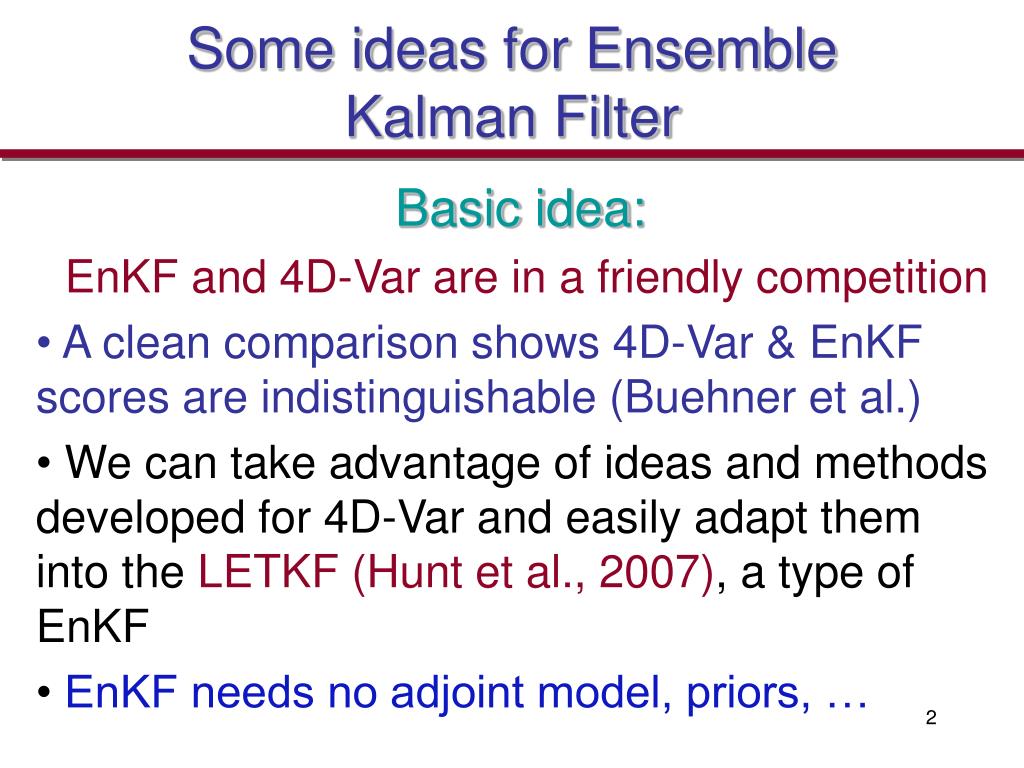 Some ideas for Ensemble Kalman Filter

Basic idea:

EnKF and 4D-Var are in a friendly competition

• A clean comparison shows 4D-Var & EnKF scores are indistinguishable (Buehner et al.)

• We can take advantage of ideas and methods developed for 4D-Var and easily adapt them into the LETKF (Hunt et al., 2007), a type of EnKF

• EnKF needs no adjoint model, priors, …

2